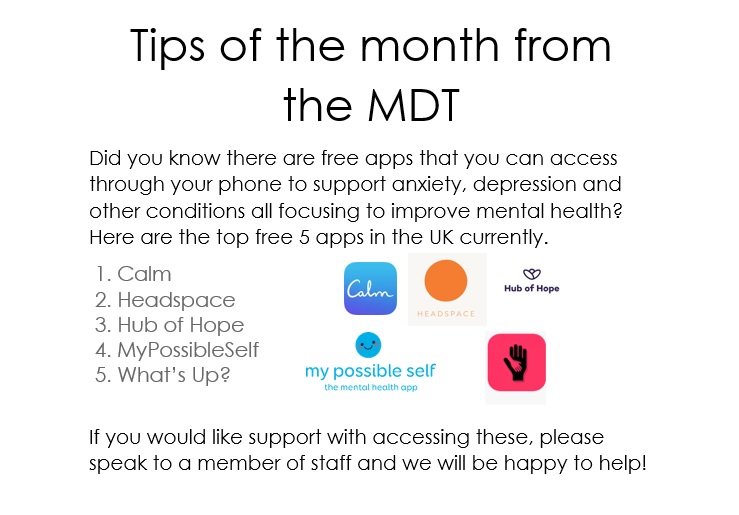 Tips of the month from the MDT

Did you know there are free apps that you can access through your phone to support anxiety, depression and other conditions all focusing to improve mental health? Here are the top free 5 apps in the UK currently.

1. Calm
2. Headspace
3. Hub of Hope
4. MyPossibleSelf
5. What's Up?

Calm

HEADSPACE

Hub of Hope

my possible self
the mental health app

If you would like support with accessing these, please speak to a member of staff and we will be happy to help!